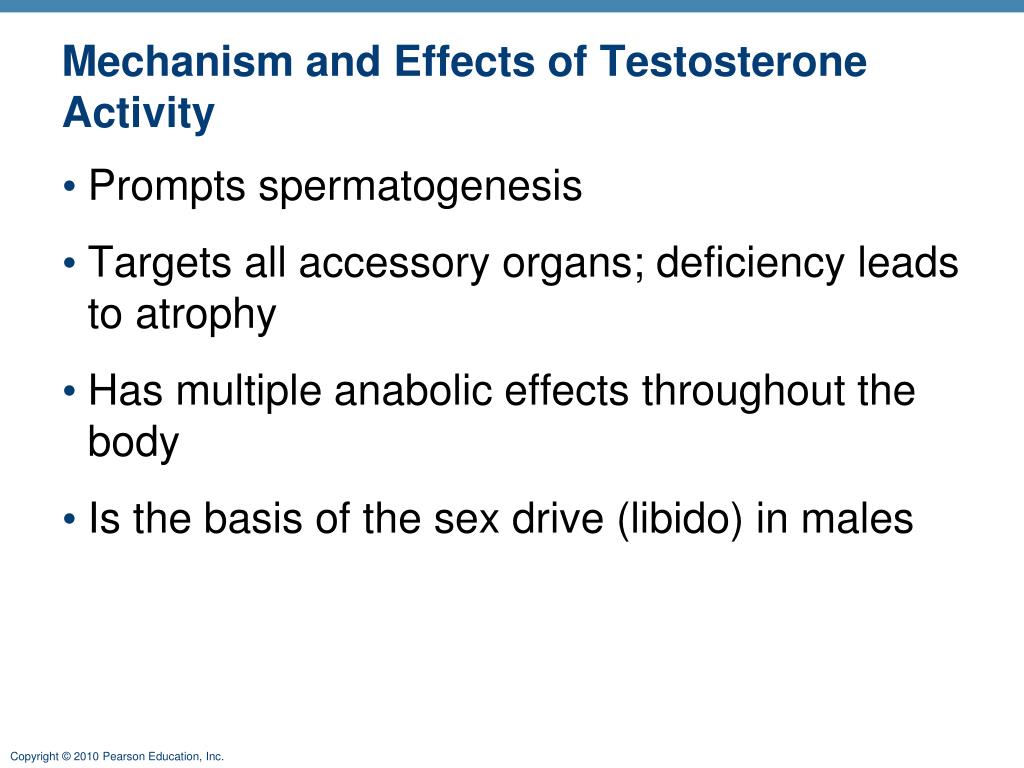 Mechanism and Effects of Testosterone Activity

• Prompts spermatogenesis

• Targets all accessory organs; deficiency leads to atrophy

• Has multiple anabolic effects throughout the body

• Is the basis of the sex drive (libido) in males

Copyright © 2010 Pearson Education, Inc.